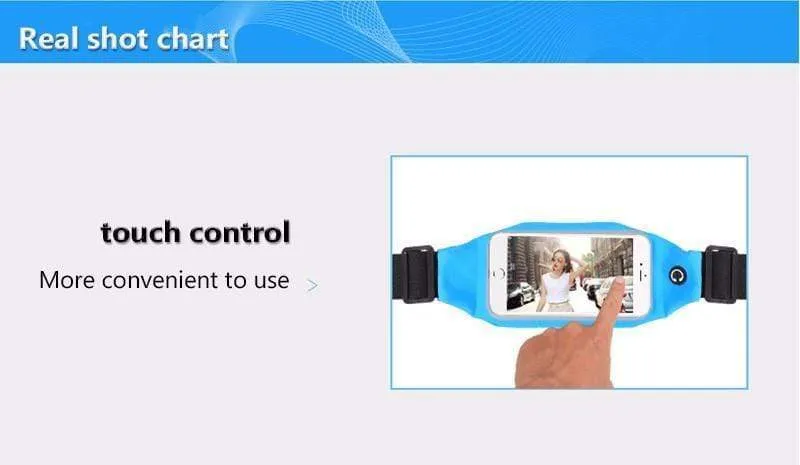 Real shot chart

touch control

More convenient to use >